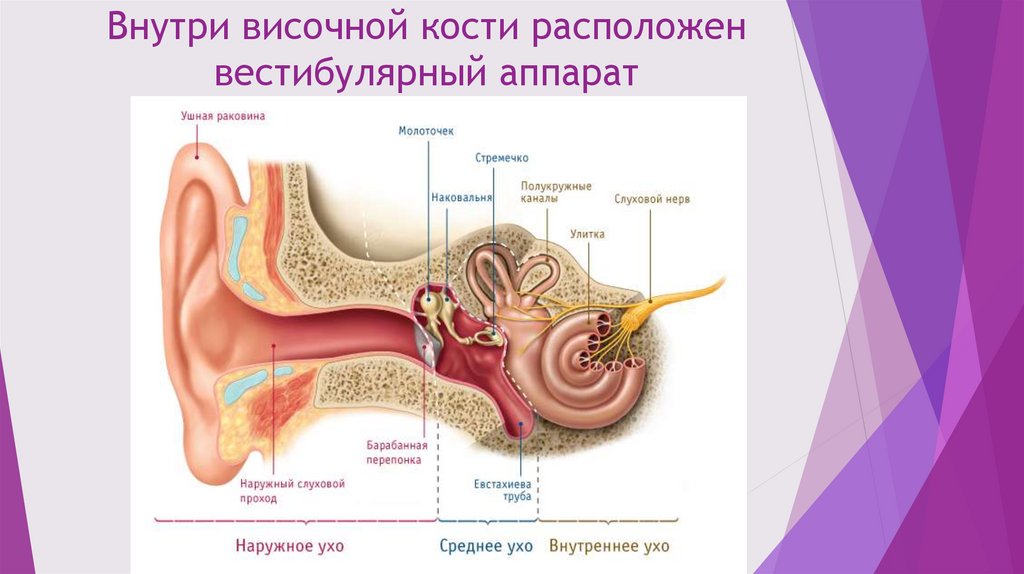 Внутри височной кости расположен вестибулярный аппарат

Ушная раковина

Молоточек

Стремечко

Наковальня

Полукружные каналы

Слуховой нерв

Улитка

Барабанная перепонка

Наружный слуховой проход

Евстахиева труба

Наружное ухо

Среднее ухо

Внутреннее ухо